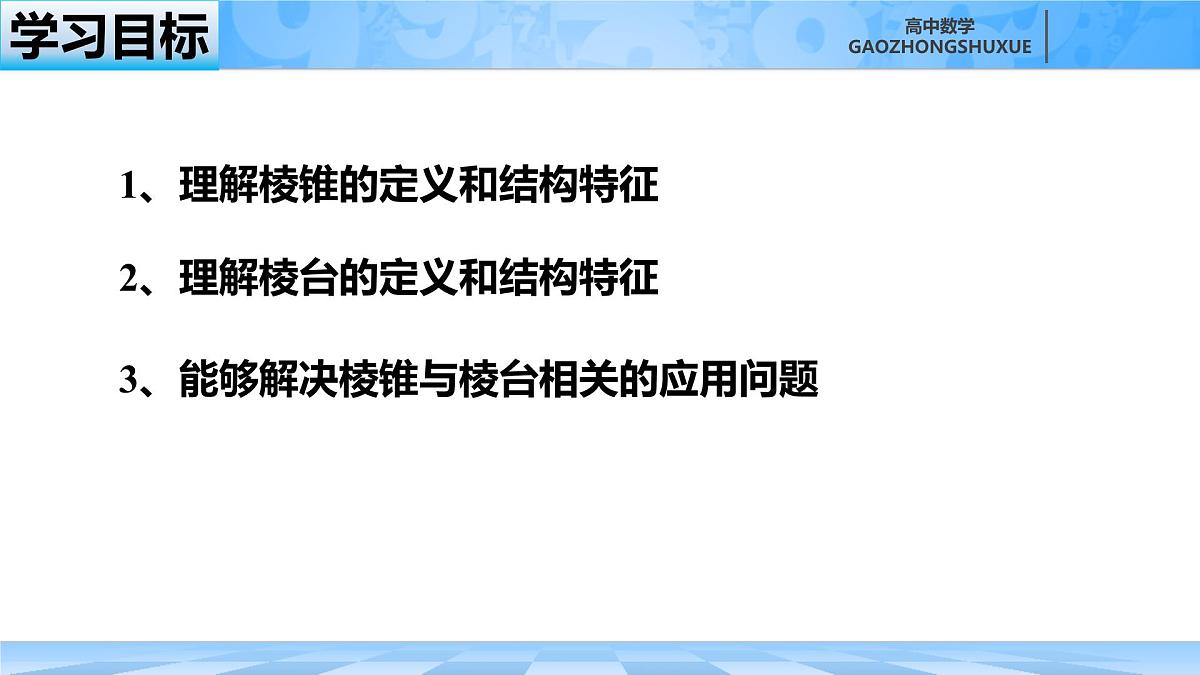 学习目标

高中数学
GAOZHONGSHUXUE

1、理解棱锥的定义和结构特征

2、理解棱台的定义和结构特征

3、能够解决棱锥与棱台相关的应用问题